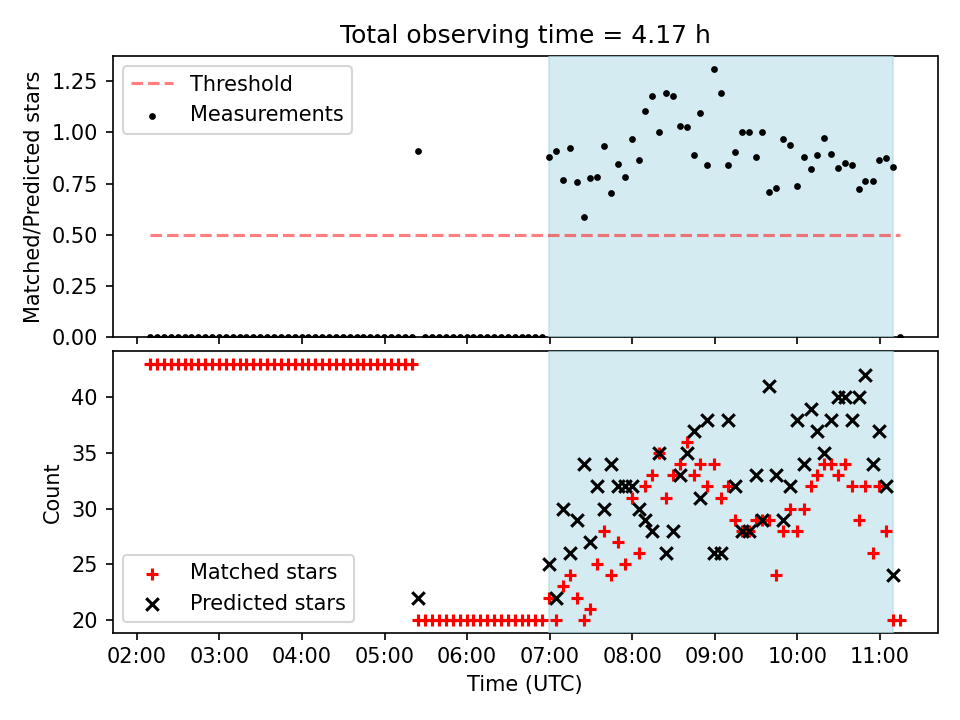 Total observing time = 4.17 h

Threshold
Measurements

Matched/Predicted stars

1.25
1.00
0.75
0.50
0.25
0.00

Count

40
35
30
25
20

Matched stars
Predicted stars

02:00 03:00 04:00 05:00 06:00 07:00 08:00 09:00 10:00 11:00

Time (UTC)